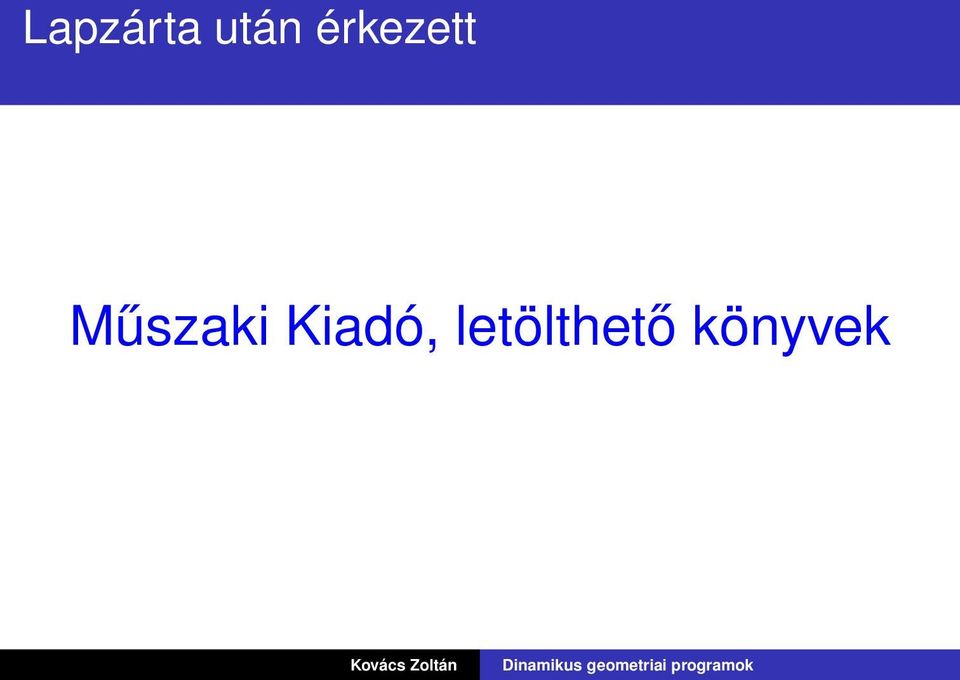 Lapzárta után érkezett

Műszaki Kiadó, letölthető könyvek

Kovács Zoltán Dinamikus geometriai programok